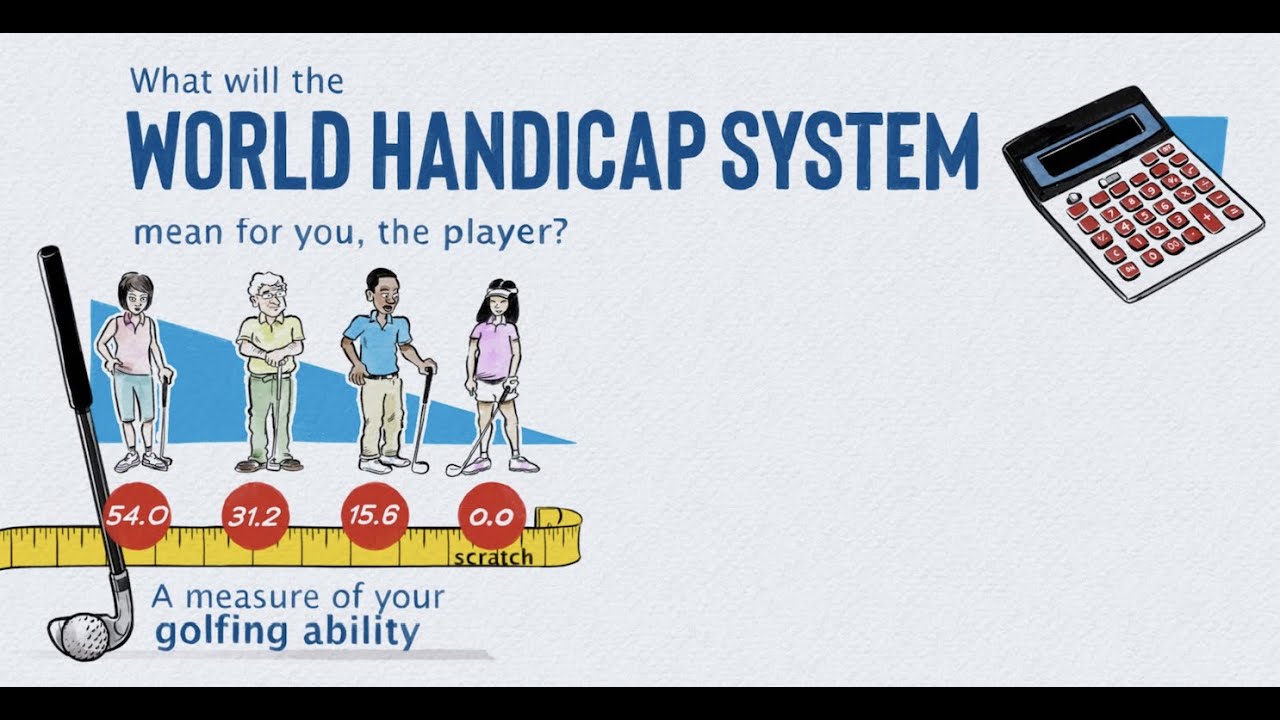 What will the
WORLD HANDICAP SYSTEM
mean for you, the player?

54.0
31.2
15.6
0.0
scratch

A measure of your
golfing ability